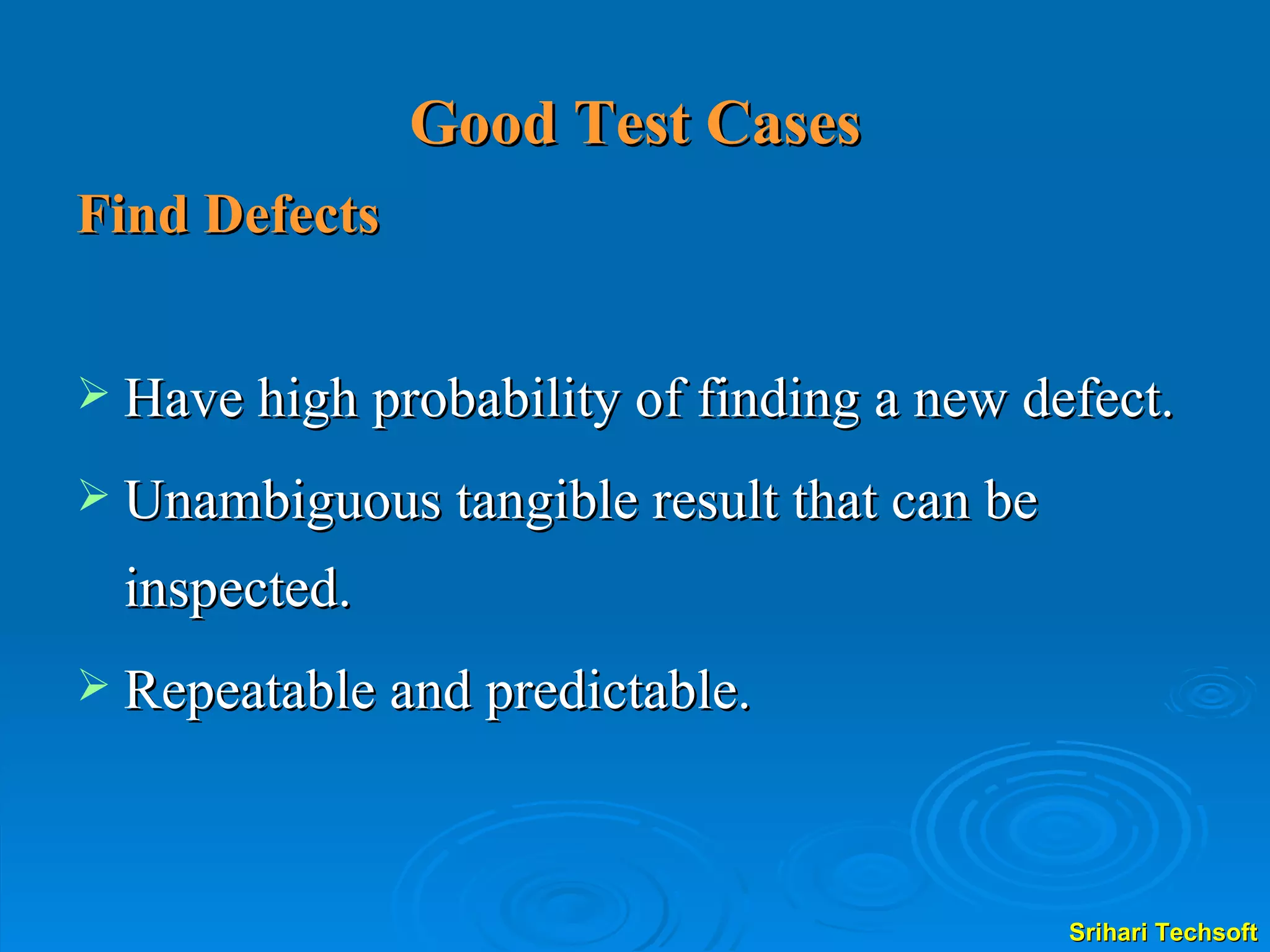 Good Test Cases

Find Defects

➢ Have high probability of finding a new defect.

➢ Unambiguous tangible result that can be inspected.

➢ Repeatable and predictable.

Srihari Techsoft